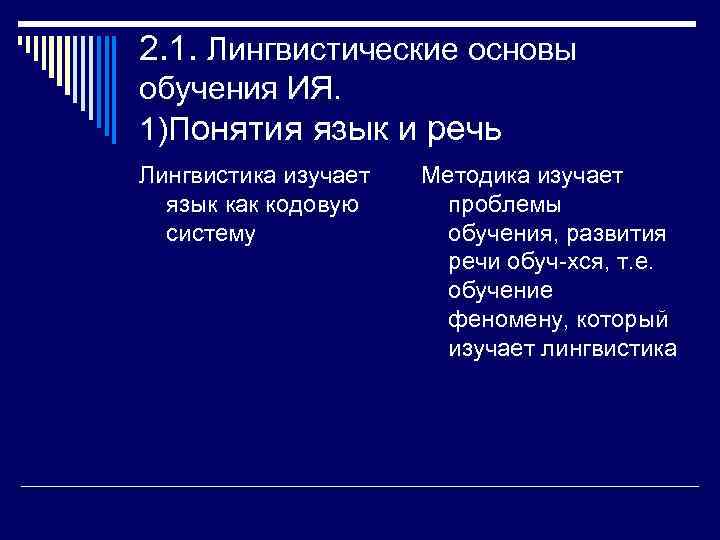 2.1. Лингвистические основы обучения ИЯ.
1)Понятия язык и речь

Лингвистика изучает язык как кодовую систему

Методика изучает проблемы обучения, развития речи обуч-хся, т.е. обучение феномену, который изучает лингвистика